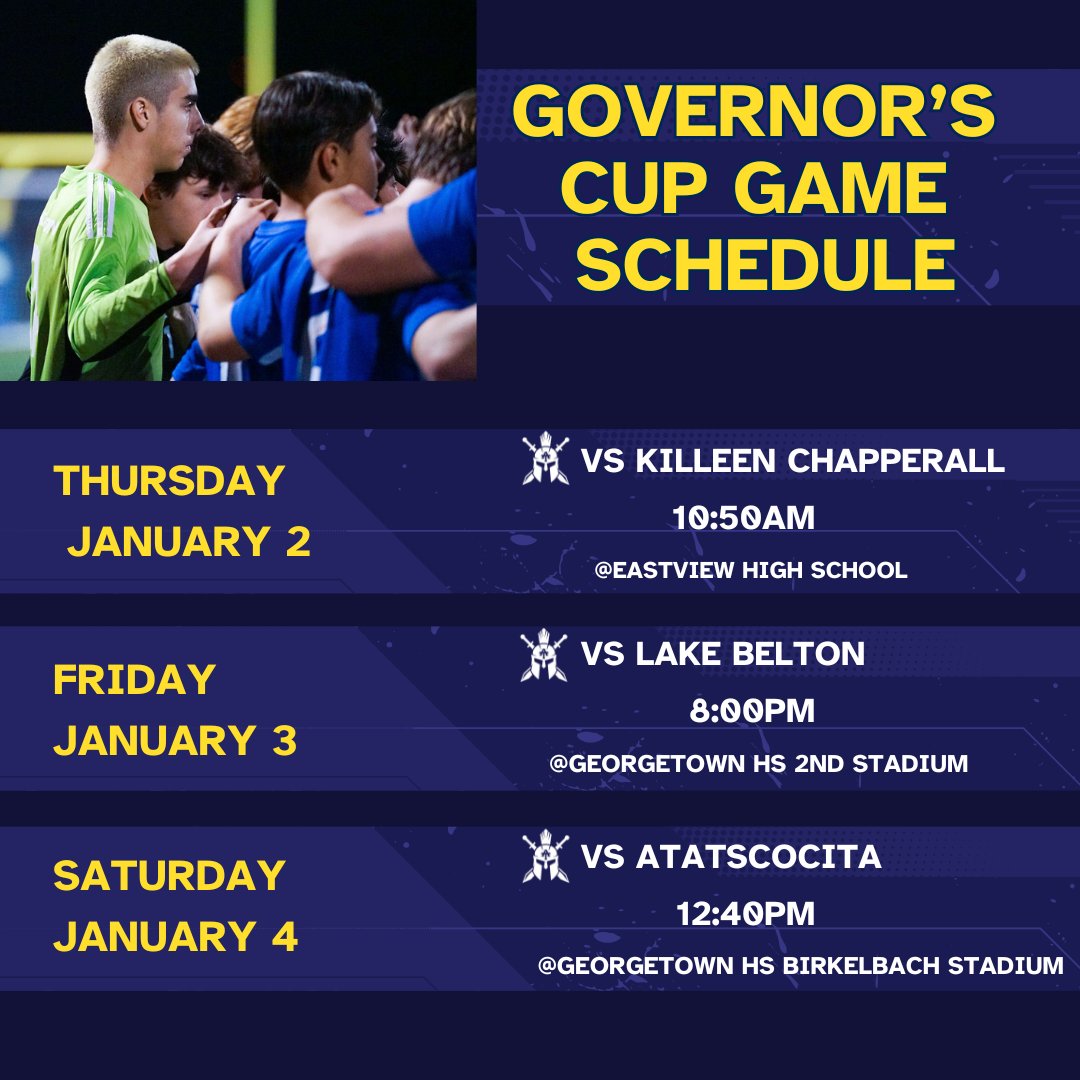 GOVERNOR'S CUP GAME SCHEDULE

THURSDAY JANUARY 2

VS KILLEEN CHAPPERALL
10:50AM
@EASTVIEW HIGH SCHOOL

FRIDAY JANUARY 3

VS LAKE BELTON
8:00PM
@GEORGETOWN HS 2ND STADIUM

SATURDAY JANUARY 4

VS ATATSCOCITA
12:40PM
@GEORGETOWN HS BIRKELBACH STADIUM